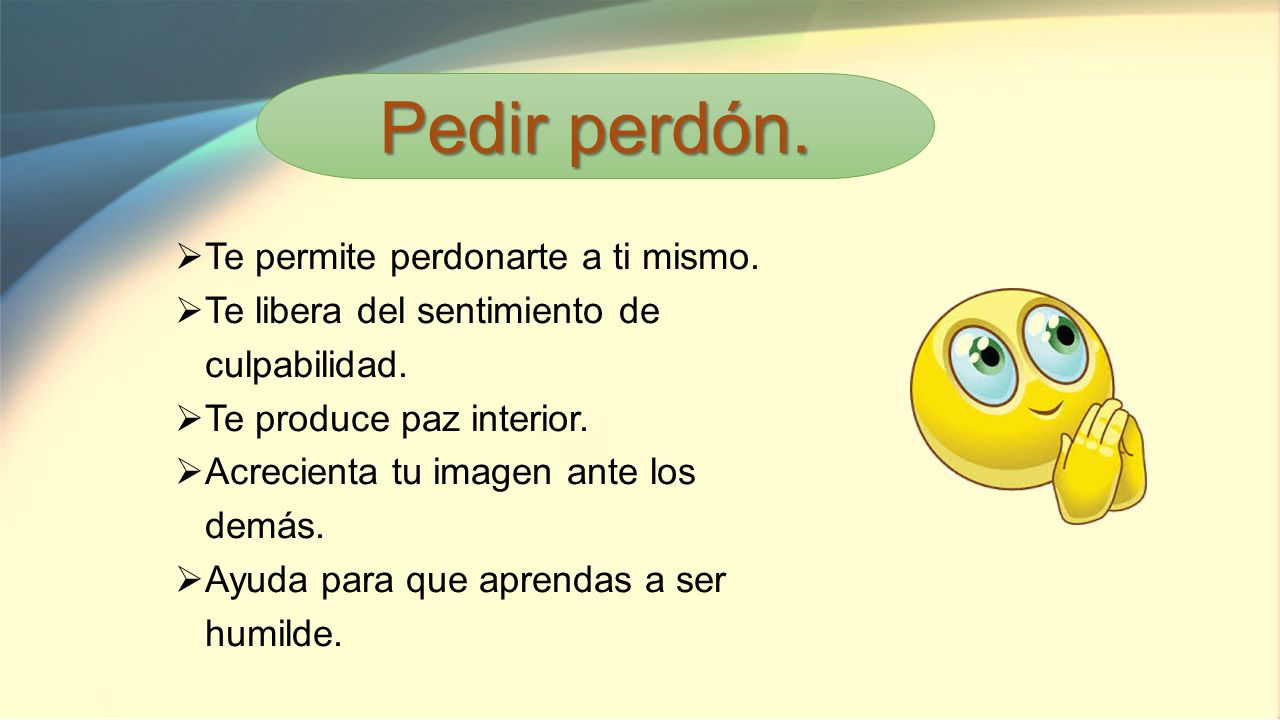 Pedir perdón.

➢ Te permite perdonarte a ti mismo.
➢ Te libera del sentimiento de culpabilidad.
➢ Te produce paz interior.
➢ Acrecienta tu imagen ante los demás.
➢ Ayuda para que aprendas a ser humilde.